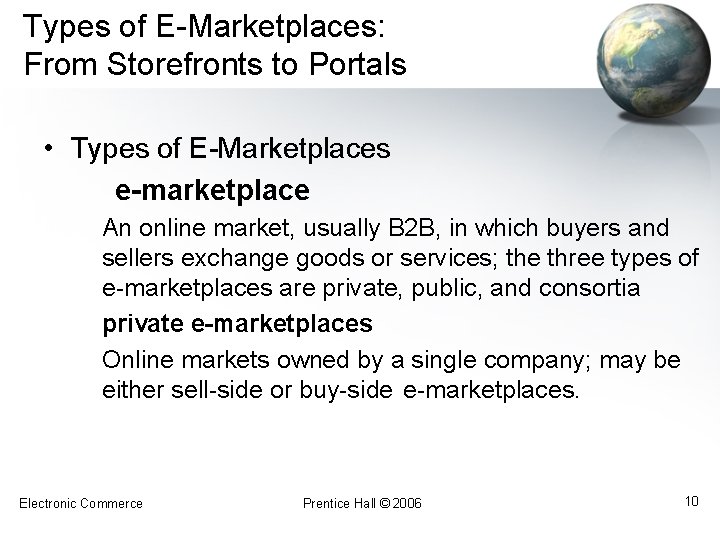 Types of E-Marketplaces: From Storefronts to Portals

• Types of E-Marketplaces

e-marketplace

An online market, usually B2B, in which buyers and sellers exchange goods or services; the three types of e-marketplaces are private, public, and consortia

private e-marketplaces

Online markets owned by a single company; may be either sell-side or buy-side e-marketplaces.

Electronic Commerce

Prentice Hall © 2006

10